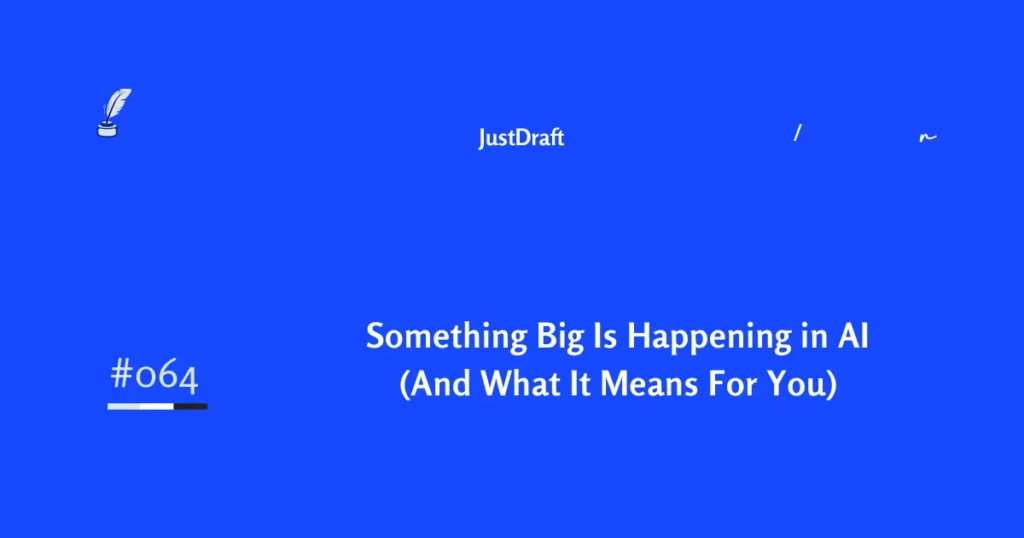 JustDraft

#064

Something Big Is Happening in AI
(And What It Means For You)